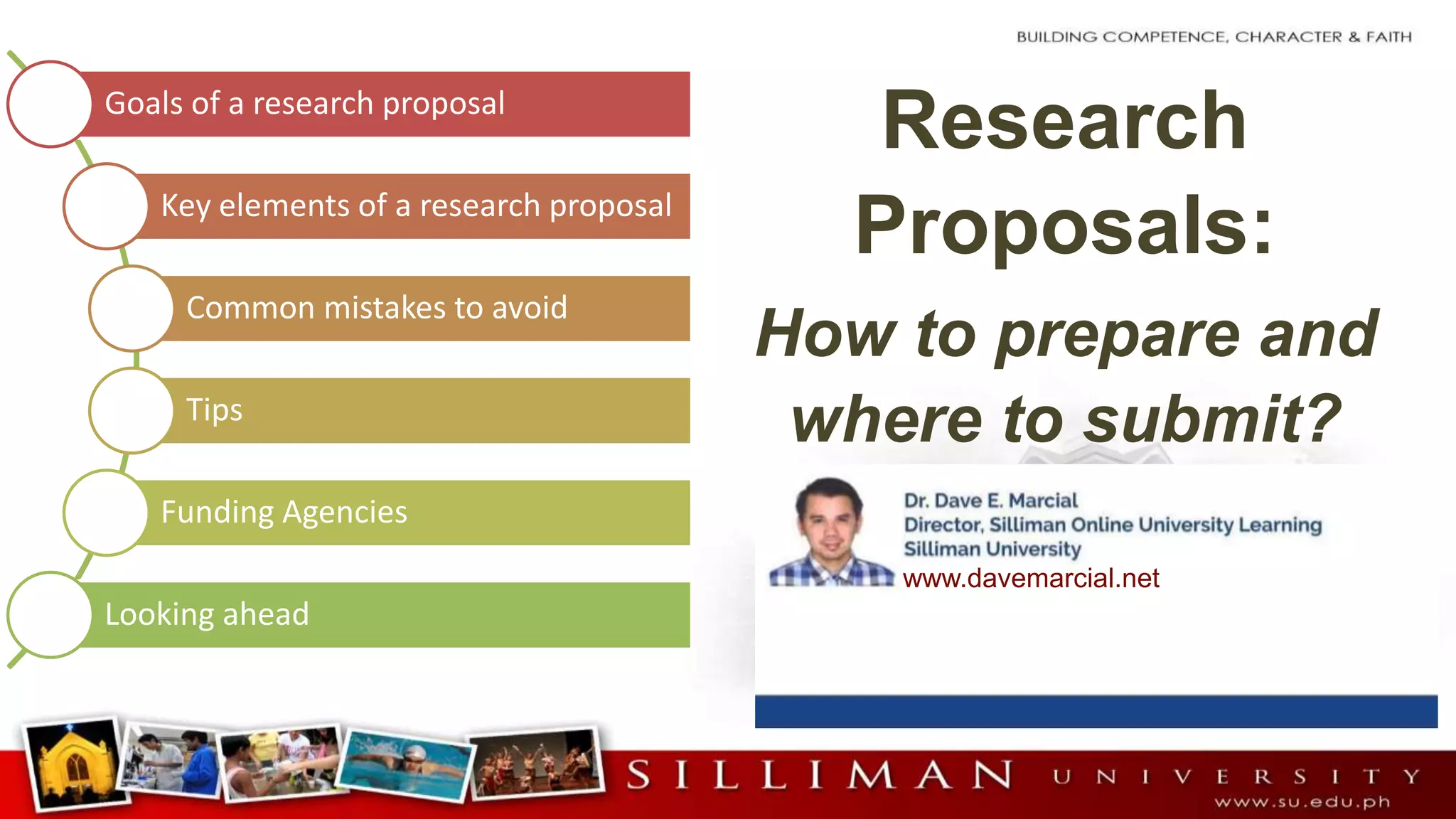 BUILDING COMPETENCE, CHARACTER & FAITH

Goals of a research proposal

Key elements of a research proposal

Common mistakes to avoid

Tips

Funding Agencies

Looking ahead

Research Proposals:

How to prepare and where to submit?

Dr. Dave E. Marcial
Director, Silliman Online University Learning
Silliman University
www.davemarcial.net

SILLIMAN UNIVERSITY
www.su.edu.ph